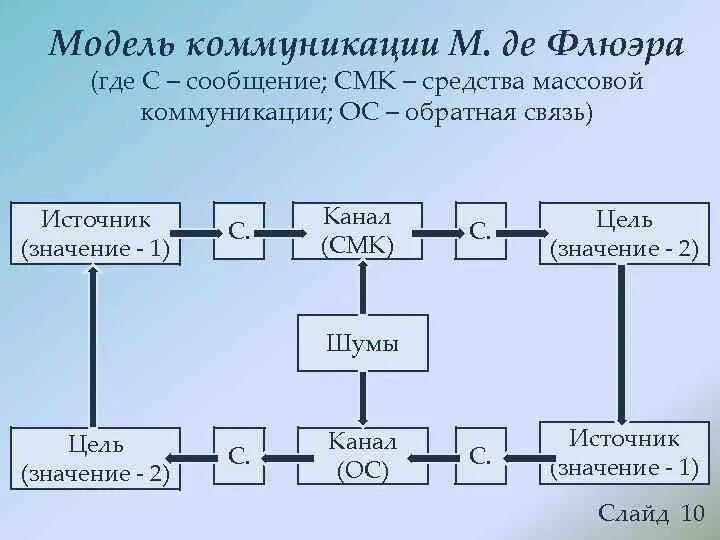 Модель коммуникации М. де Флюэра
(где С – сообщение; СМК – средства массовой коммуникации; ОС – обратная связь)

Источник (значение - 1)

С.

Канал (СМК)

С.

Цель (значение - 2)

Шумы

Цель (значение - 2)

С.

Канал (ОС)

С.

Источник (значение - 1)

Слайд 10